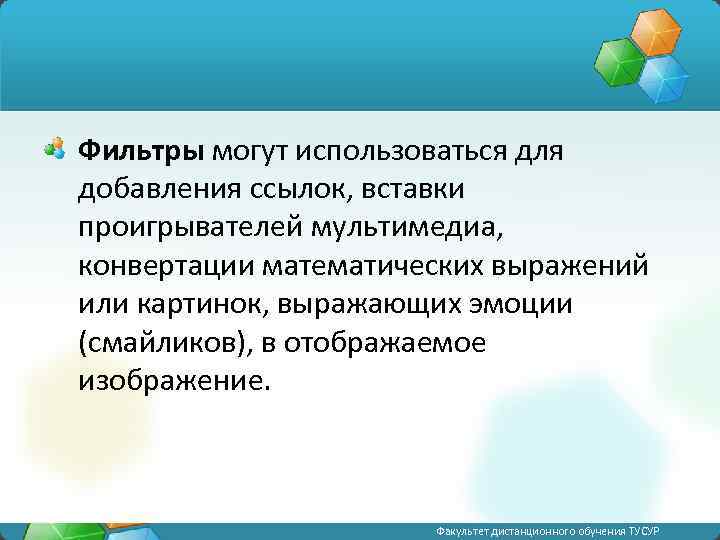 Фильтры могут использоваться для добавления ссылок, вставки проигрывателей мультимедиа, конвертации математических выражений или картинок, выражающих эмоции (смайликов), в отображаемое изображение.

Факультет дистанционного обучения ТУСУР